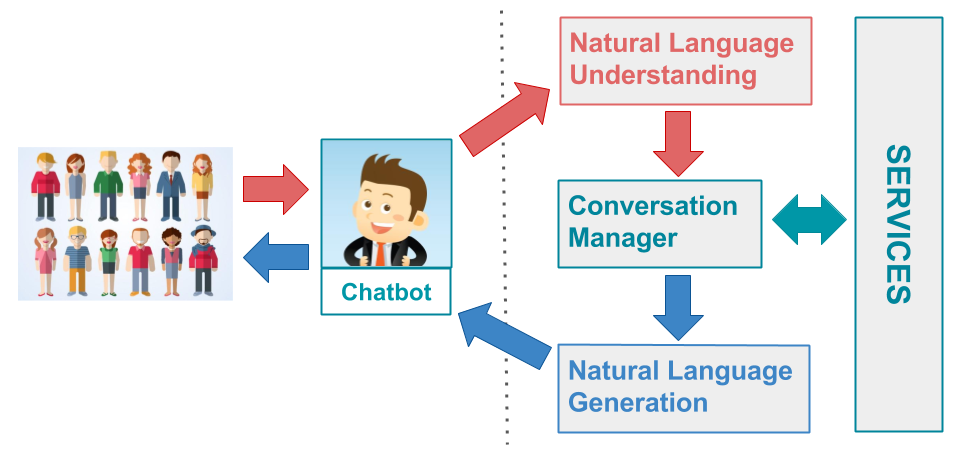 Chatbot

Natural Language Understanding

Conversation Manager

Natural Language Generation

SERVICES